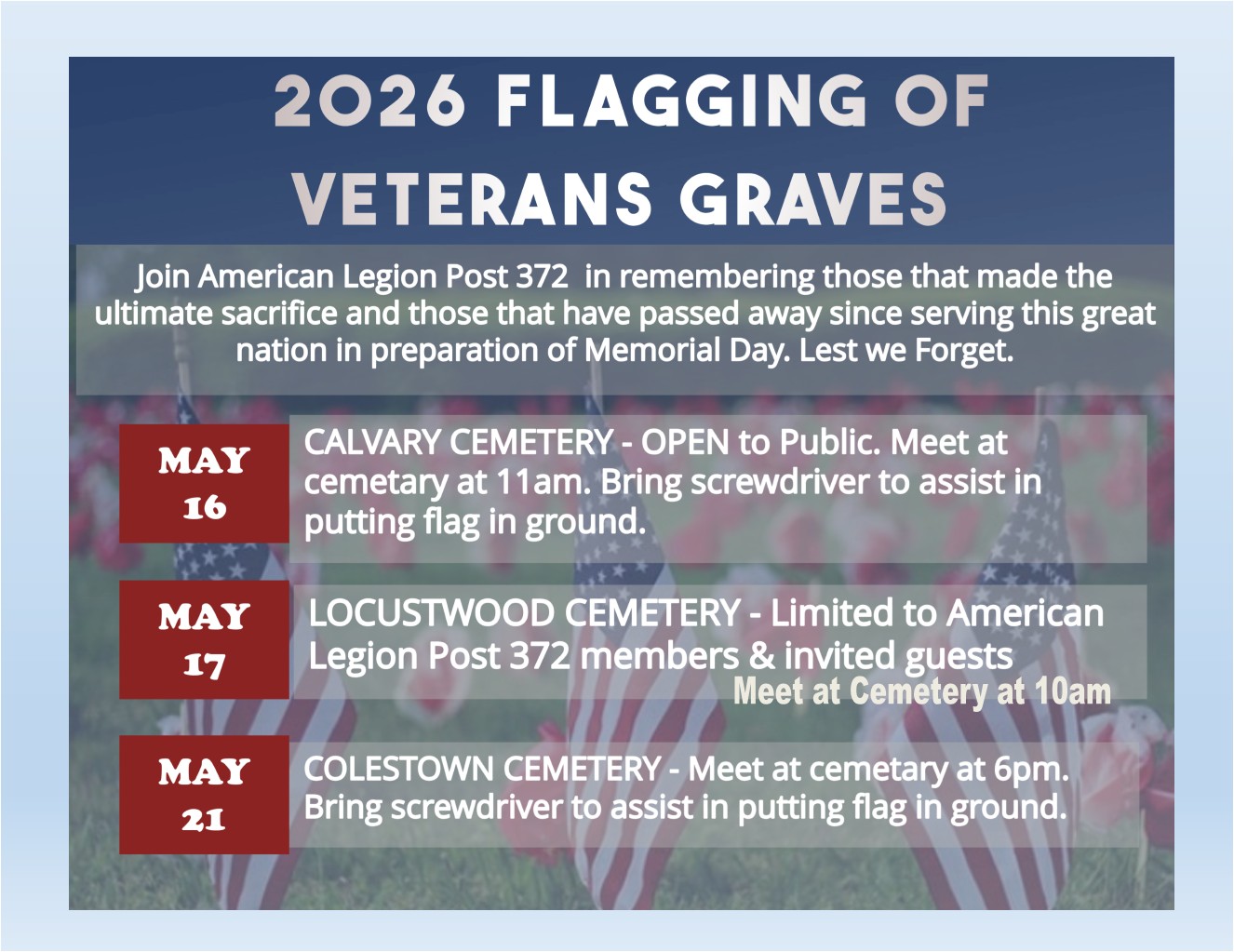 2026 FLAGGING OF VETERANS GRAVES

Join American Legion Post 372 in remembering those that made the ultimate sacrifice and those that have passed away since serving this great nation in preparation of Memorial Day. Lest we Forget.

MAY 16

CALVARY CEMETERY - OPEN to Public. Meet at cemetary at 11am. Bring screwdriver to assist in putting flag in ground.

MAY 17

LOCUSTWOOD CEMETERY - Limited to American Legion Post 372 members & invited guests
Meet at Cemetery at 10am

MAY 21

COLESTOWN CEMETERY - Meet at cemetary at 6pm. Bring screwdriver to assist in putting flag in ground.